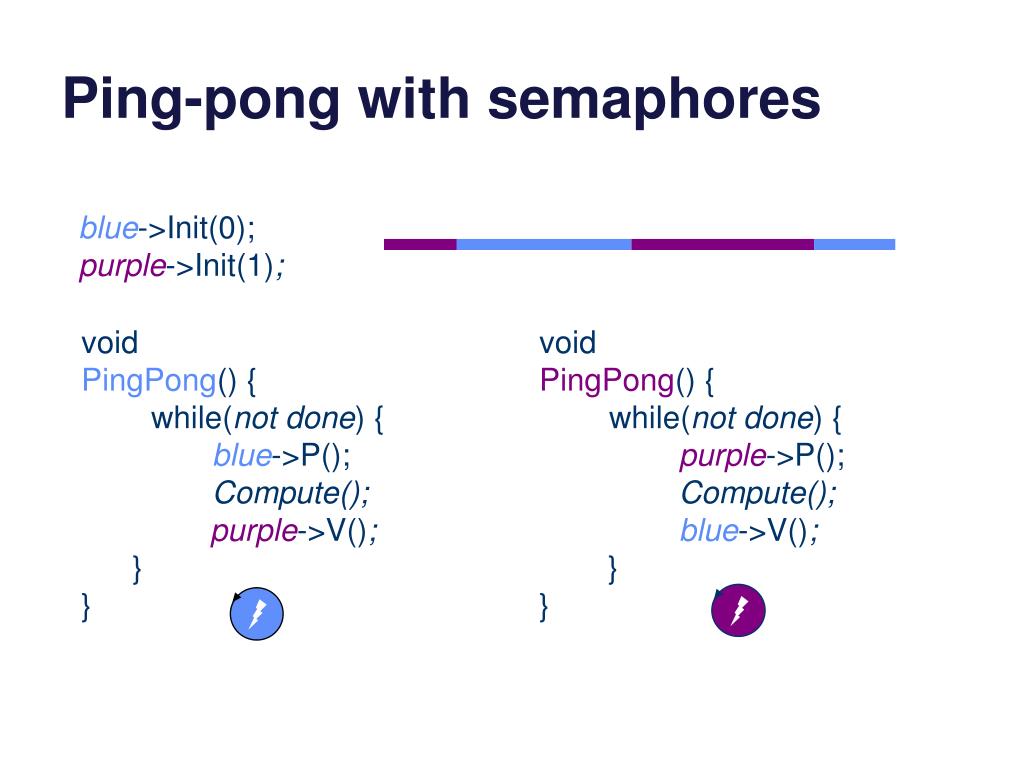 Ping-pong with semaphores

blue->Init(0);
purple->Init(1);

void
PingPong() {
while(not done) {
blue->P();
Compute();
purple->V();
}
}

void
PingPong() {
while(not done) {
purple->P();
Compute();
blue->V();
}
}